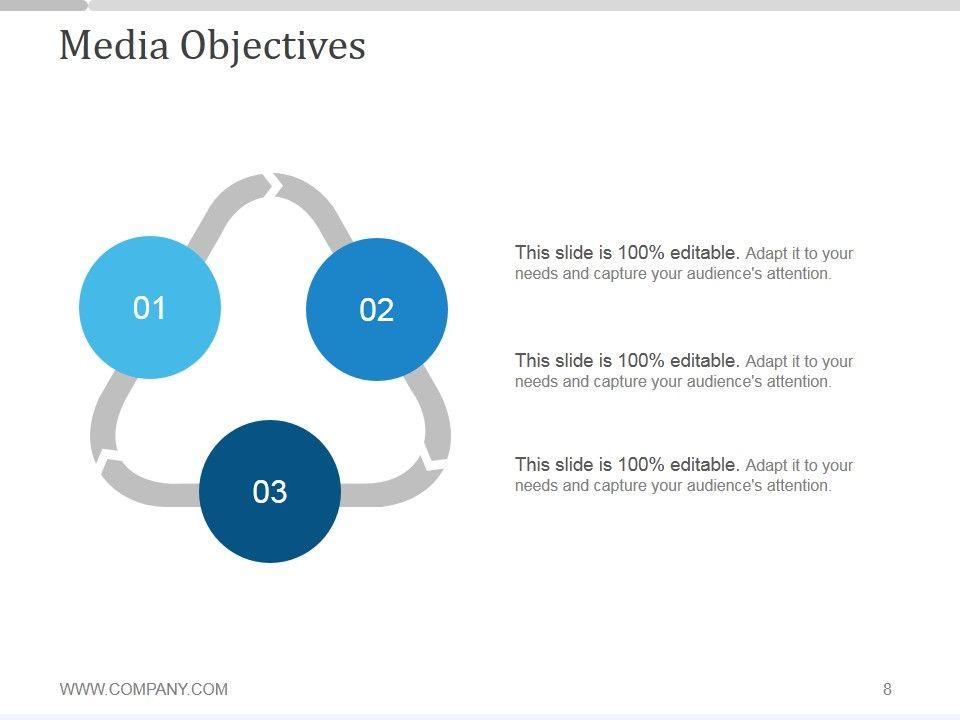 Media Objectives

01

02

03

This slide is 100% editable. Adapt it to your needs and capture your audience's attention.

This slide is 100% editable. Adapt it to your needs and capture your audience's attention.

This slide is 100% editable. Adapt it to your needs and capture your audience's attention.

WWW.COMPANY.COM

8